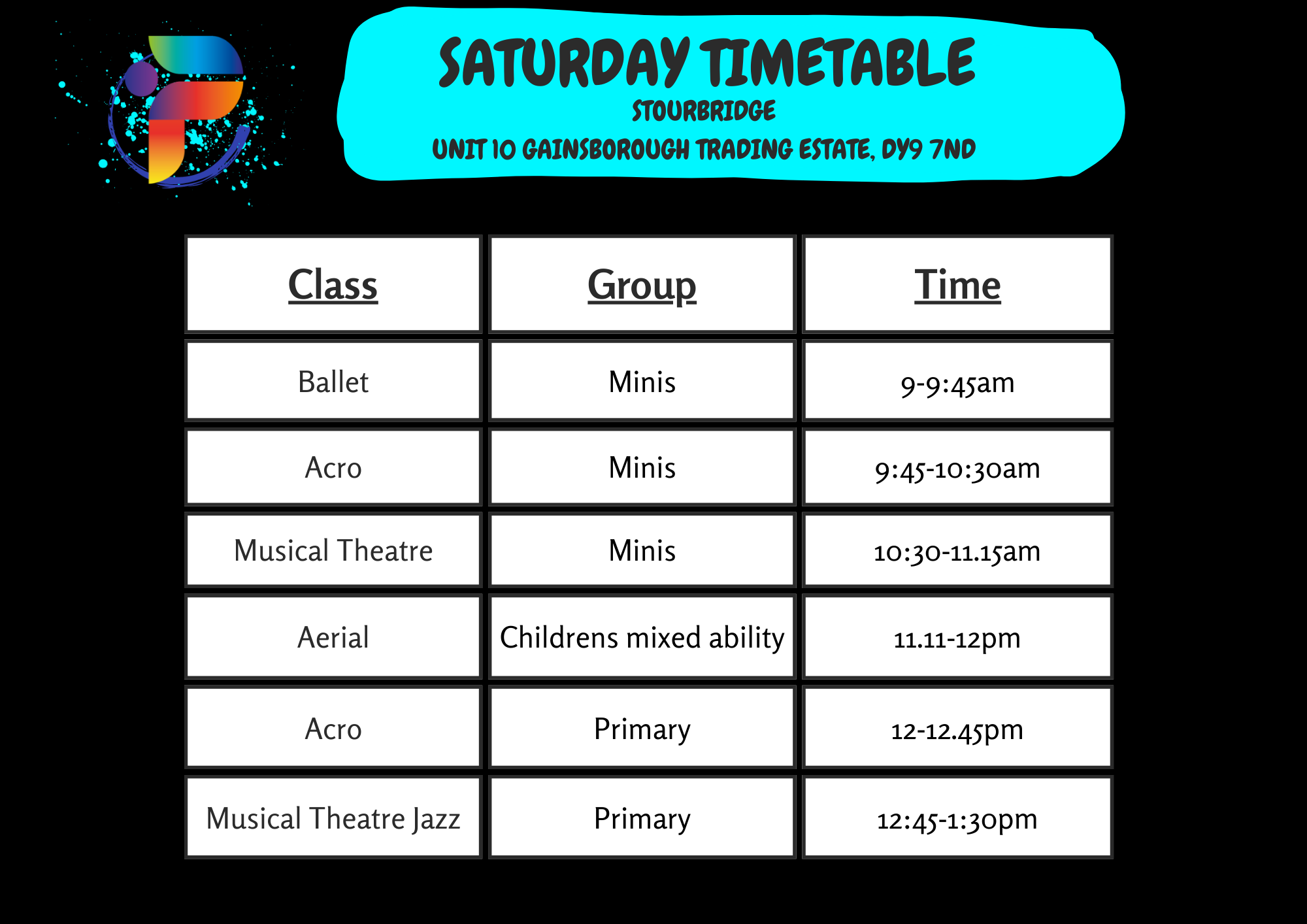 SATURDAY TIMETABLE
STOURBRIDGE
UNIT 10 GAINSBOROUGH TRADING ESTATE, DY9 7ND

| Class | Group | Time |
|---|---|---|
| Ballet | Minis | 9-9:45am |
| Acro | Minis | 9:45-10:30am |
| Musical Theatre | Minis | 10:30-11.15am |
| Aerial | Childrens mixed ability | 11.11-12pm |
| Acro | Primary | 12-12.45pm |
| Musical Theatre Jazz | Primary | 12:45-1:30pm |